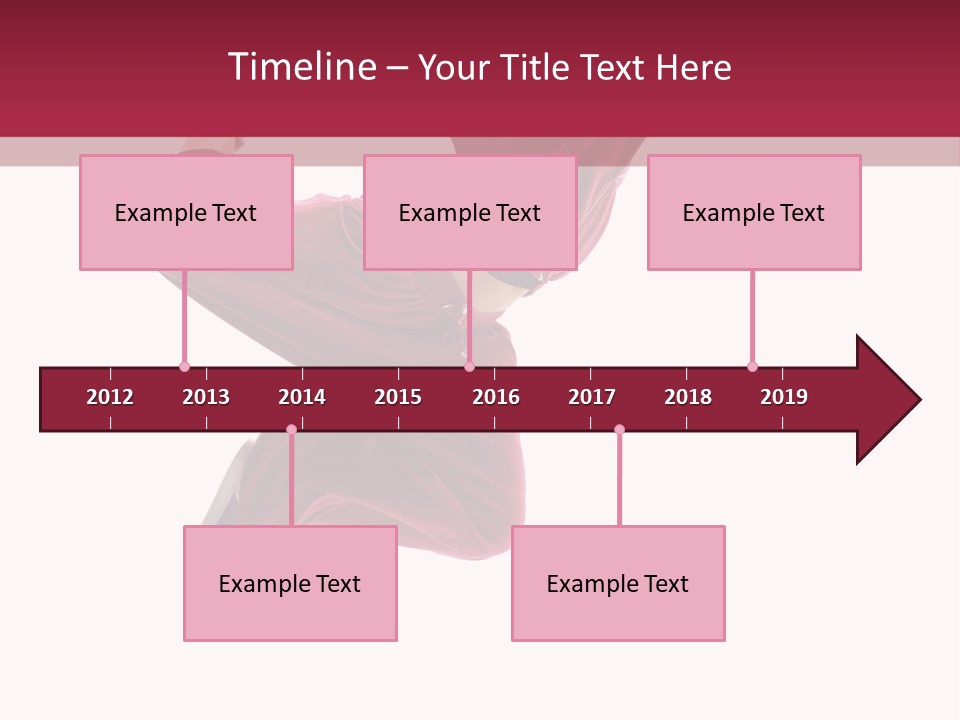 Timeline – Your Title Text Here

Example Text

Example Text

Example Text

2012 2013 2014 2015 2016 2017 2018 2019

Example Text

Example Text